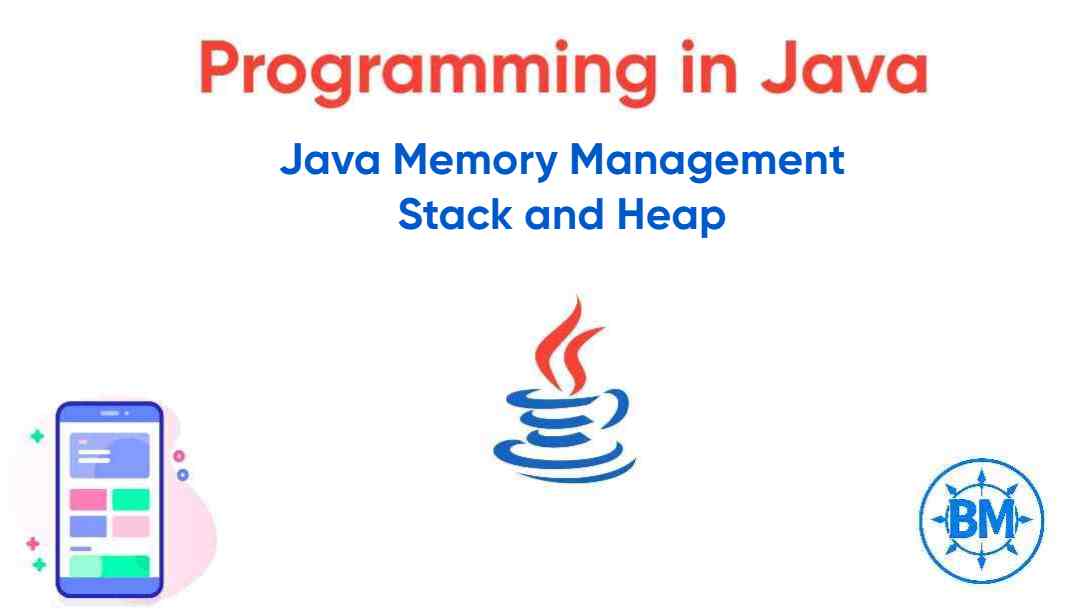 Programming in Java

Java Memory Management
Stack and Heap

BM